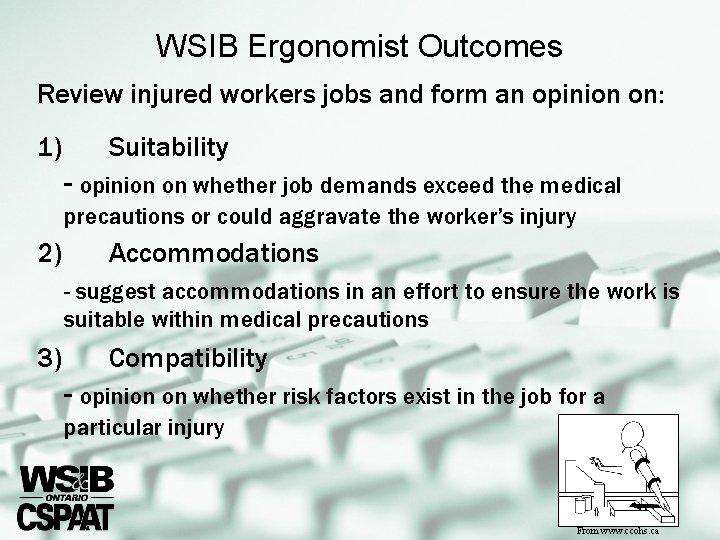 WSIB Ergonomist Outcomes

Review injured workers jobs and form an opinion on:

1) Suitability

- opinion on whether job demands exceed the medical precautions or could aggravate the worker's injury

2) Accommodations

- suggest accommodations in an effort to ensure the work is suitable within medical precautions

3) Compatibility

- opinion on whether risk factors exist in the job for a particular injury

WSIB ONTARIO CSPAAT

From www.ccohs.ca